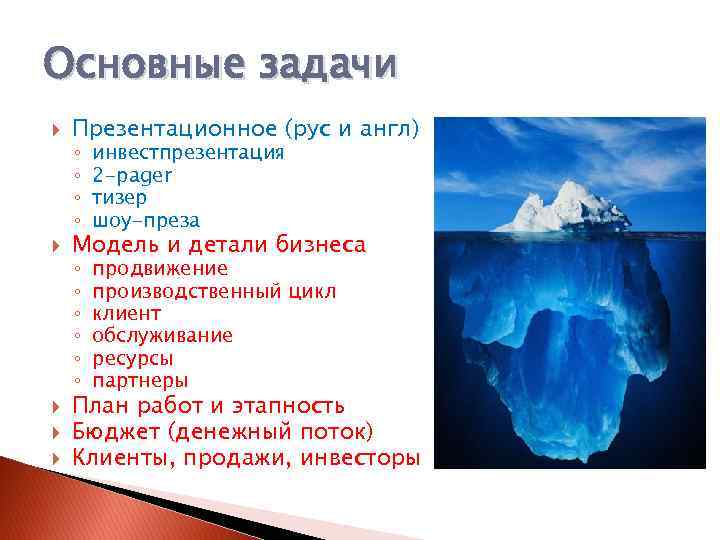 Основные задачи

Презентационное (рус и англ)
◦ инвестпрезентация
◦ 2-pager
◦ тизер
◦ шоу-преза

Модель и детали бизнеса
◦ продвижение
◦ производственный цикл
◦ клиент
◦ обслуживание
◦ ресурсы
◦ партнеры

План работ и этапность

Бюджет (денежный поток)

Клиенты, продажи, инвесторы